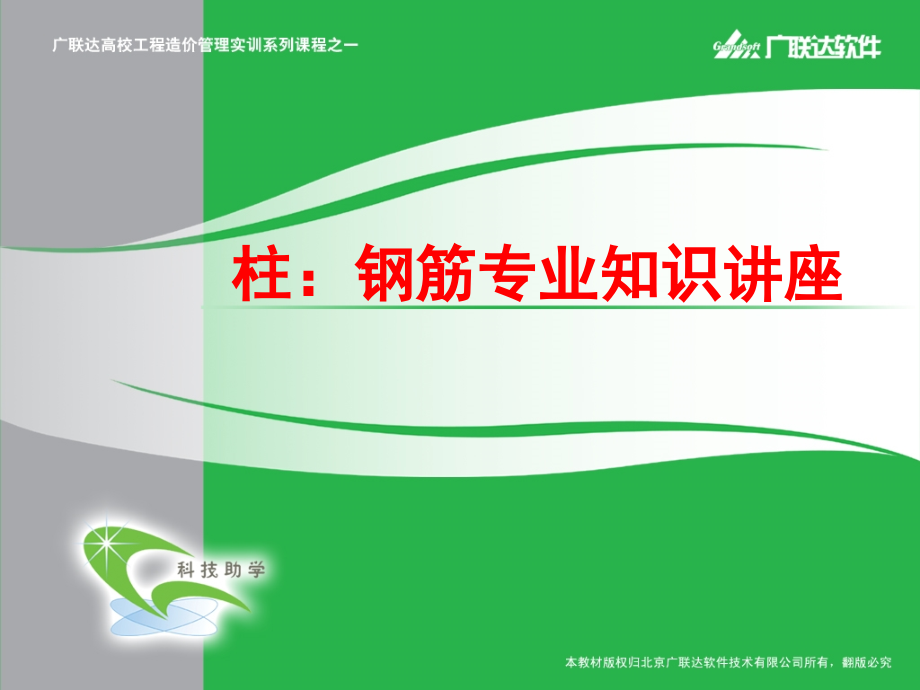 广联达高校工程造价管理实训系列课程之一

Grandsoft 广联达软件

柱：钢筋专业知识讲座

科技助学

本教材版权归北京广联达软件技术有限公司所有，翻版必究